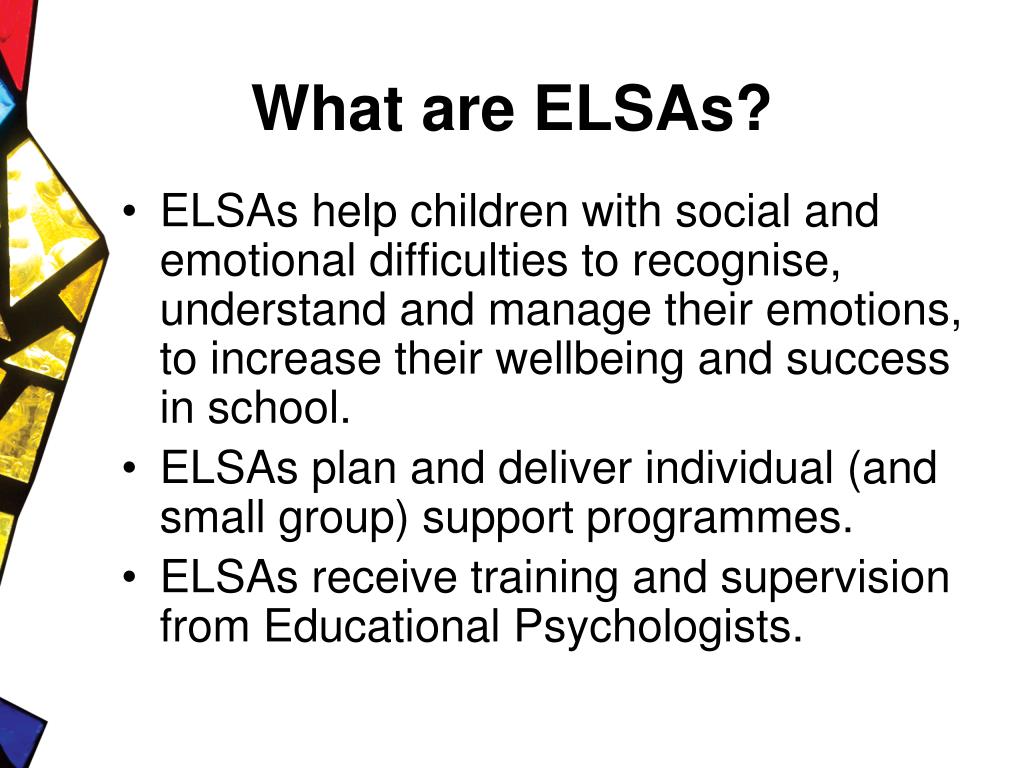 What are ELSAs?

• ELSAs help children with social and emotional difficulties to recognise, understand and manage their emotions, to increase their wellbeing and success in school.
• ELSAs plan and deliver individual (and small group) support programmes.
• ELSAs receive training and supervision from Educational Psychologists.